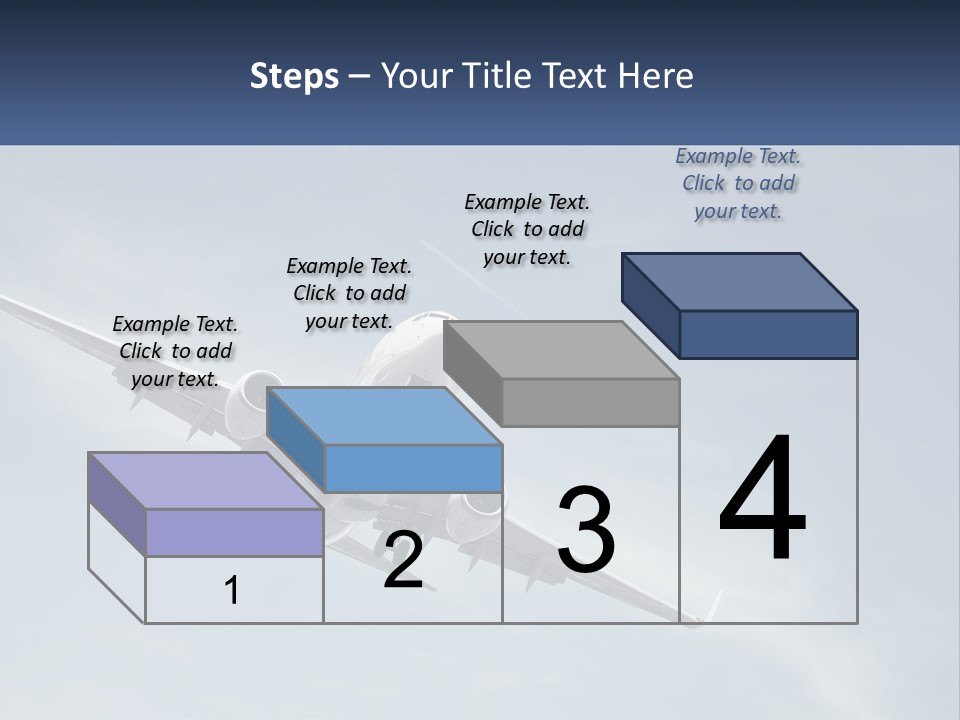 Steps – Your Title Text Here

Example Text. Click to add your text.

Example Text. Click to add your text.

Example Text. Click to add your text.

Example Text. Click to add your text.

1

2

3

4